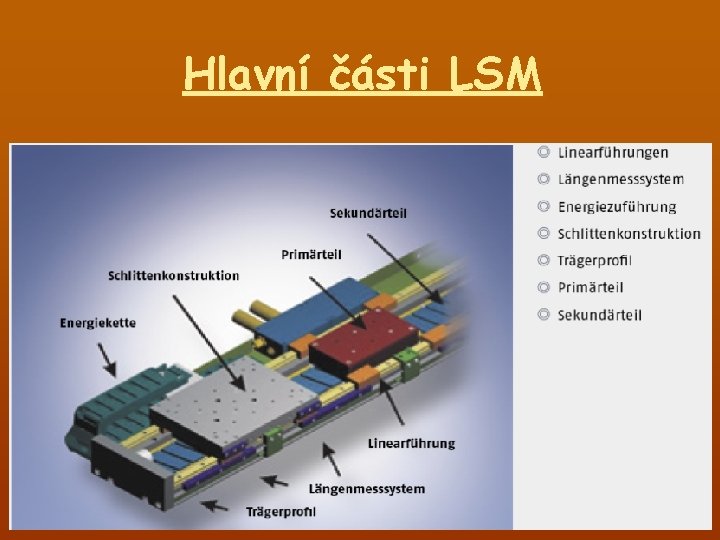 Hlavní části LSM

Sekundärteil

Primärteil

Schlittenkonstruktion

Energiekette

Linearführung

Längenmesssystem

Trägerprofil

Linearführungen
Längenmesssystem
Energiezuführung
Schlittenkonstruktion
Trägerprofil
Primärteil
Sekundärteil